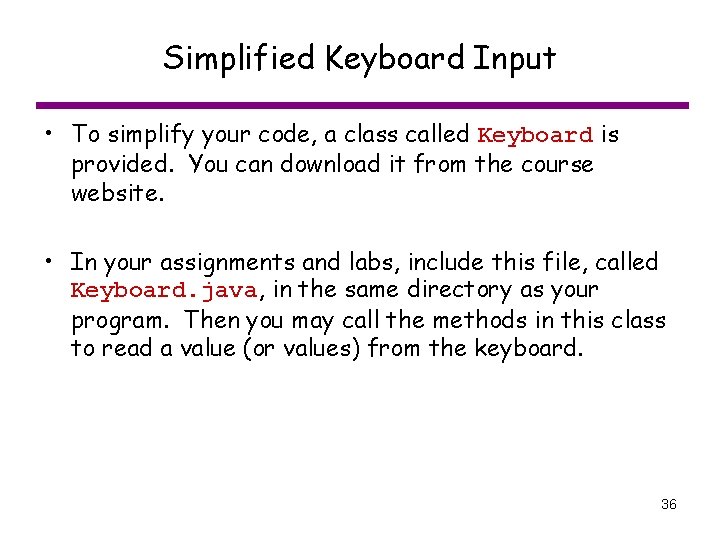 Simplified Keyboard Input

• To simplify your code, a class called Keyboard is provided. You can download it from the course website.

• In your assignments and labs, include this file, called Keyboard.java, in the same directory as your program. Then you may call the methods in this class to read a value (or values) from the keyboard.

36